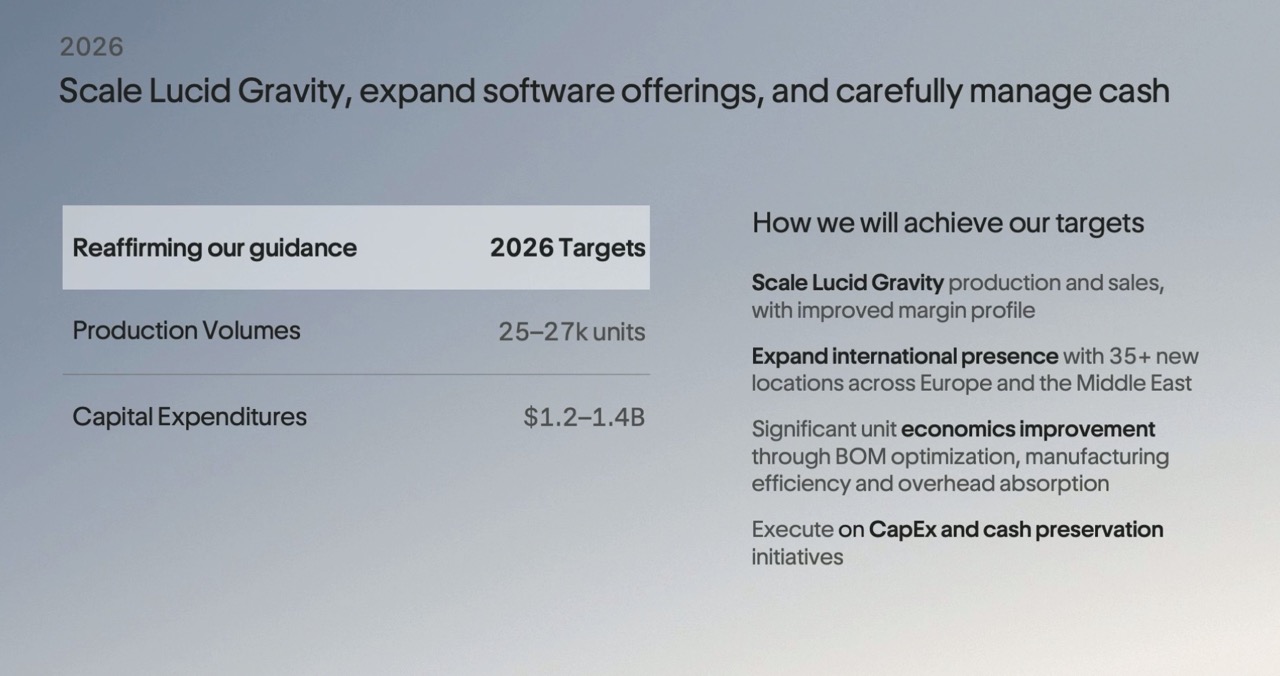 2026

Scale Lucid Gravity, expand software offerings, and carefully manage cash

| Reaffirming our guidance | 2026 Targets |
|---|---|
| Production Volumes | 25–27k units |
| Capital Expenditures | \$1.2–1.4B |

How we will achieve our targets

Scale Lucid Gravity production and sales, with improved margin profile

Expand international presence with 35+ new locations across Europe and the Middle East

Significant unit economics improvement through BOM optimization, manufacturing efficiency and overhead absorption

Execute on CapEx and cash preservation initiatives